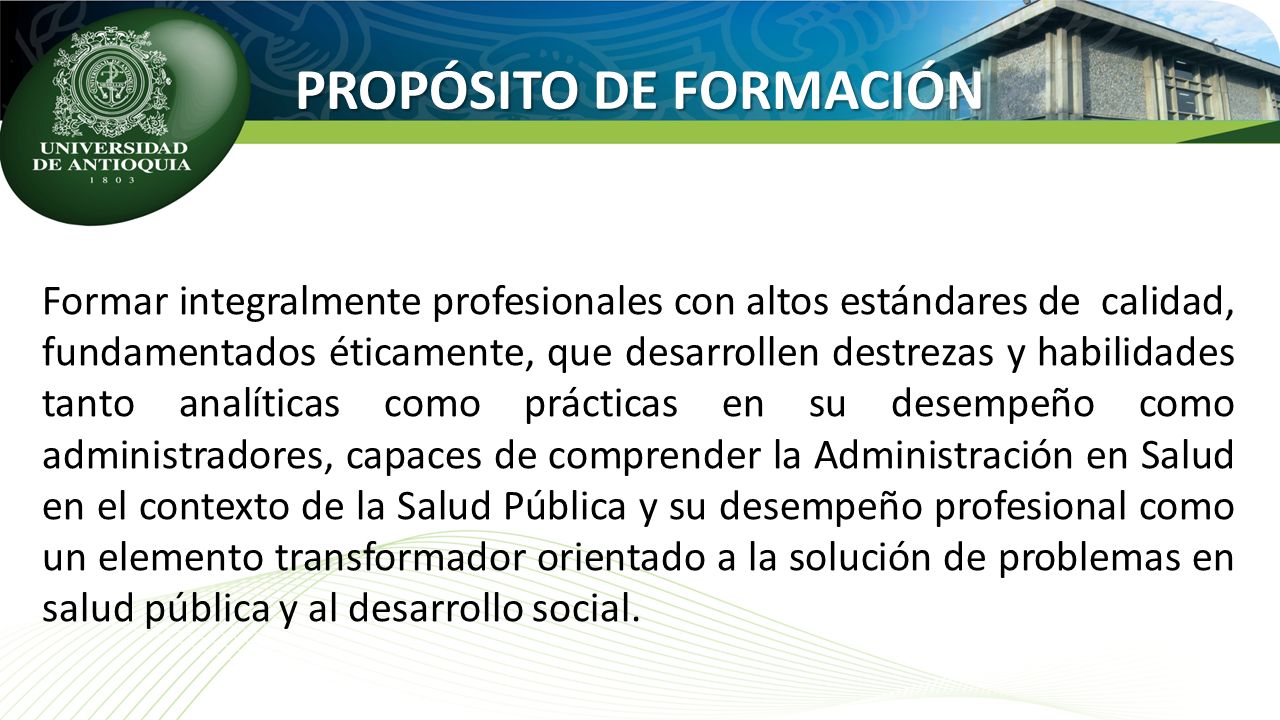 UNIVERSIDAD DE ANTIOQUIA
1 8 0 3

PROPÓSITO DE FORMACIÓN

Formar integralmente profesionales con altos estándares de calidad, fundamentados éticamente, que desarrollen destrezas y habilidades tanto analíticas como prácticas en su desempeño como administradores, capaces de comprender la Administración en Salud en el contexto de la Salud Pública y su desempeño profesional como un elemento transformador orientado a la solución de problemas en salud pública y al desarrollo social.